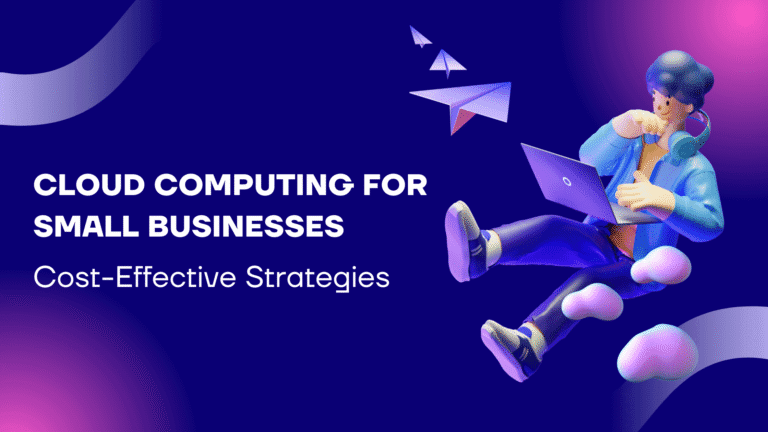 CLOUD COMPUTING FOR SMALL BUSINESSES

Cost-Effective Strategies